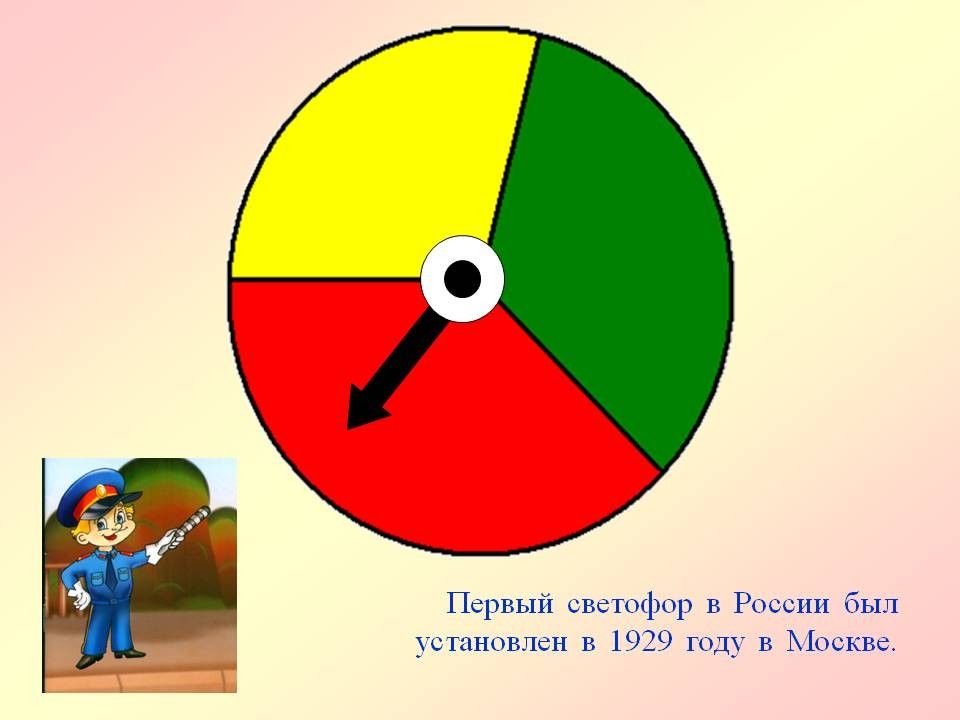 Первый светофор в России был установлен в 1929 году в Москве.